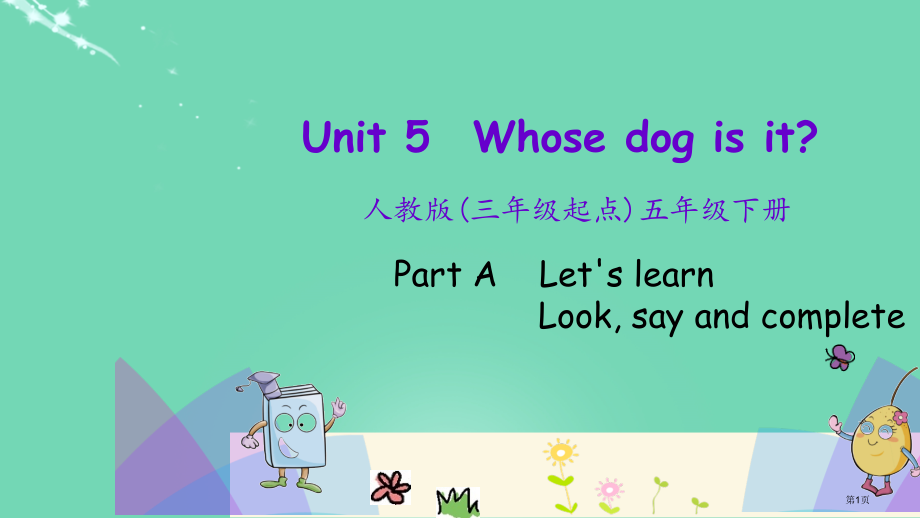 Unit 5 Whose dog is it?

人教版(三年级起点)五年级下册

Part A Let's learn
Look, say and complete

第1页